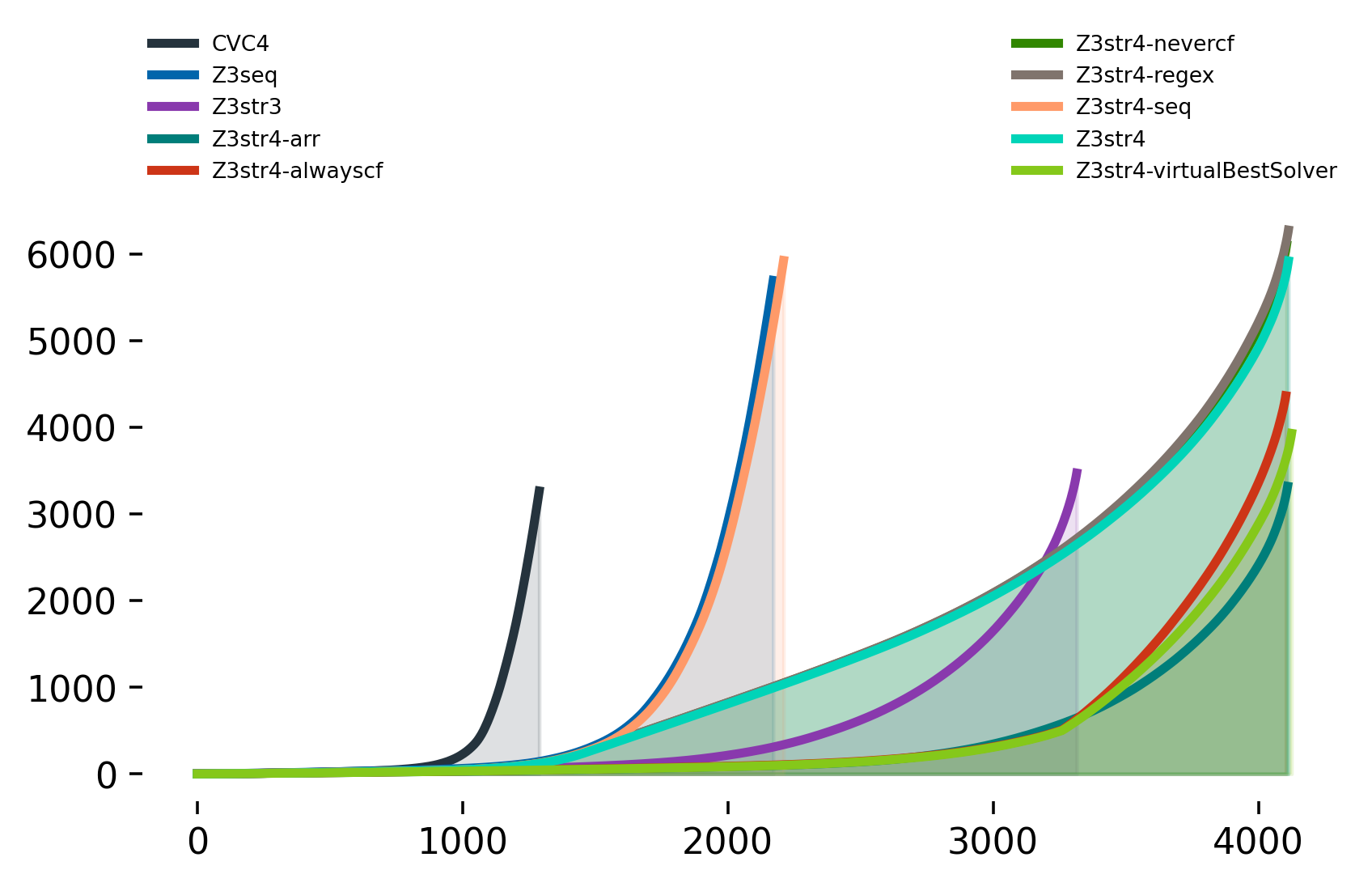 CVC4
Z3seq
Z3str3
Z3str4-arr
Z3str4-alwayscf

Z3str4-nevercf
Z3str4-regex
Z3str4-seq
Z3str4
Z3str4-virtualBestSolver

6000
5000
4000
3000
2000
1000
0

0
1000
2000
3000
4000